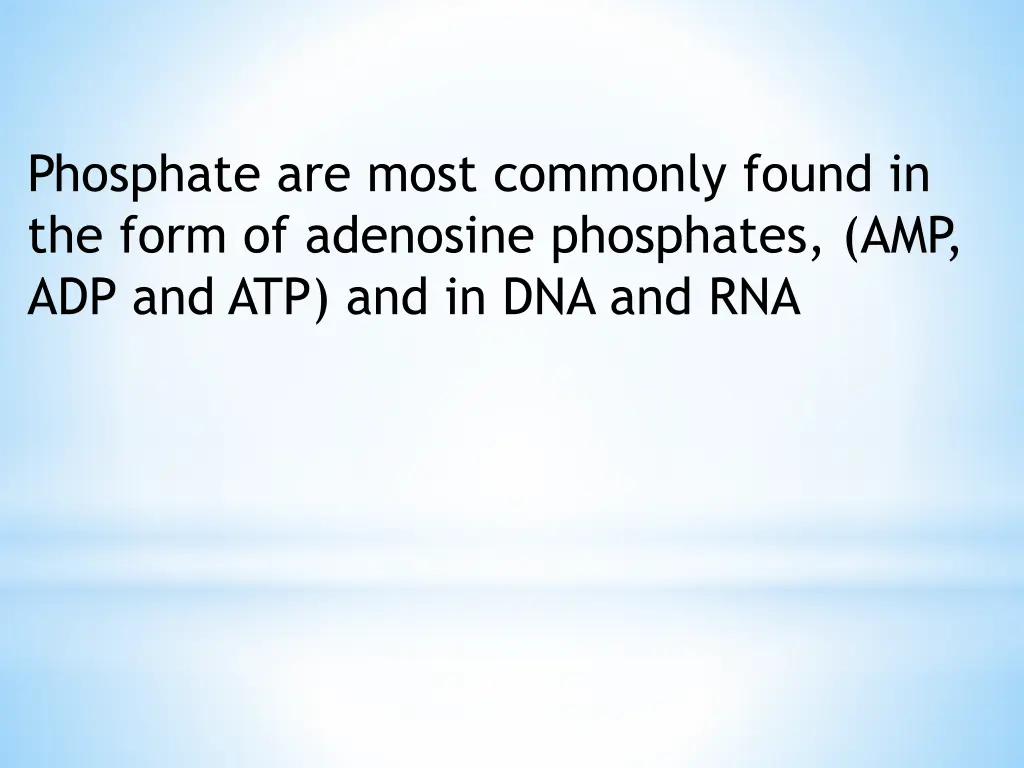 Phosphate are most commonly found in the form of adenosine phosphates, (AMP, ADP and ATP) and in DNA and RNA